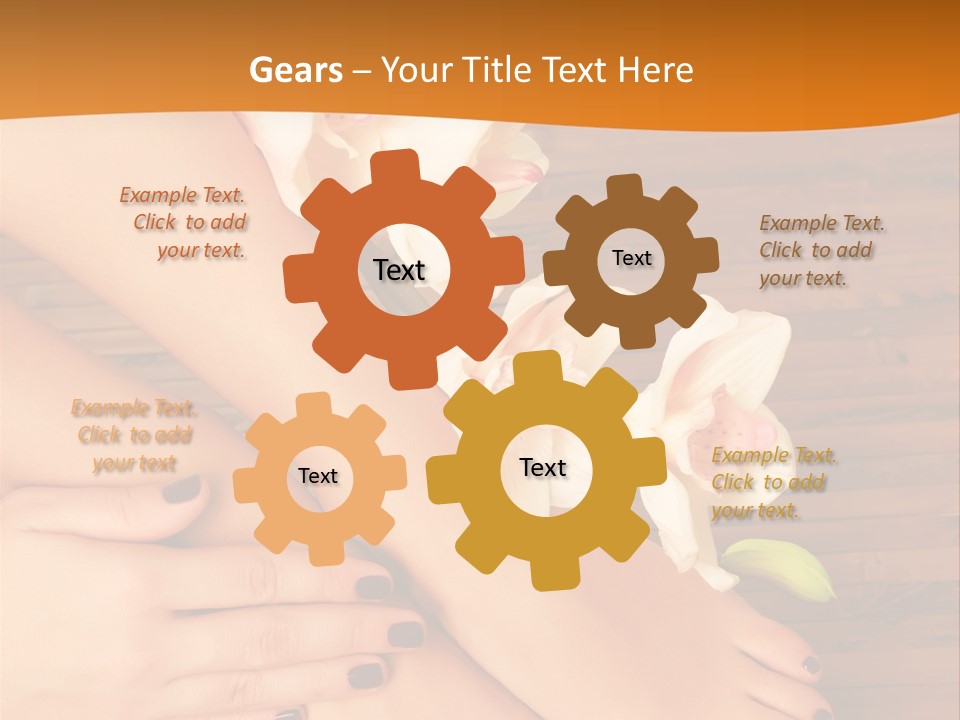 Gears – Your Title Text Here

Example Text. Click to add your text.

Text

Text

Example Text. Click to add your text.

Example Text. Click to add your text

Text

Text

Example Text. Click to add your text.